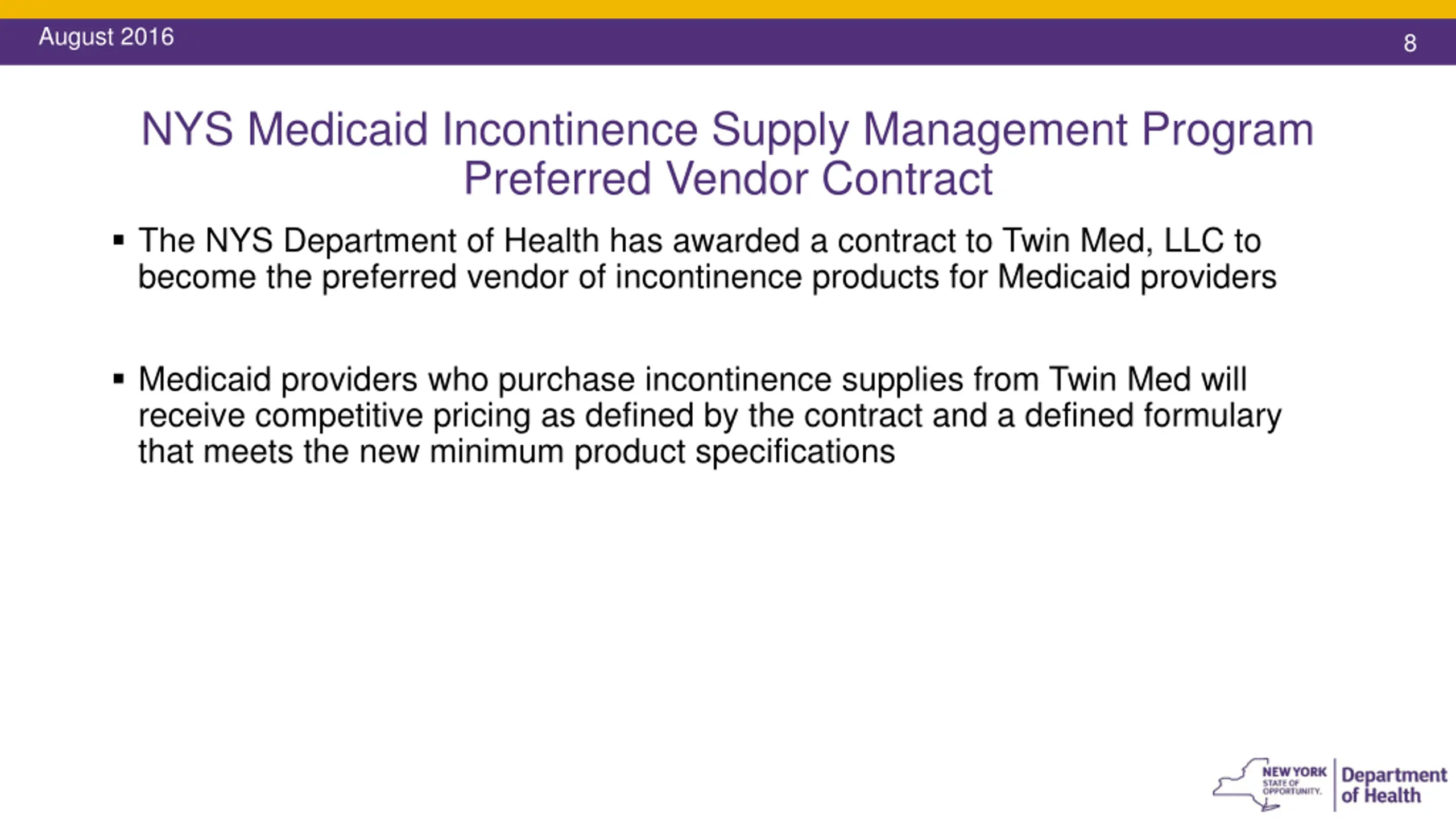 August 2016

8

NYS Medicaid Incontinence Supply Management Program
Preferred Vendor Contract

▪ The NYS Department of Health has awarded a contract to Twin Med, LLC to become the preferred vendor of incontinence products for Medicaid providers

▪ Medicaid providers who purchase incontinence supplies from Twin Med will receive competitive pricing as defined by the contract and a defined formulary that meets the new minimum product specifications

NEW YORK STATE OF OPPORTUNITY. Department of Health